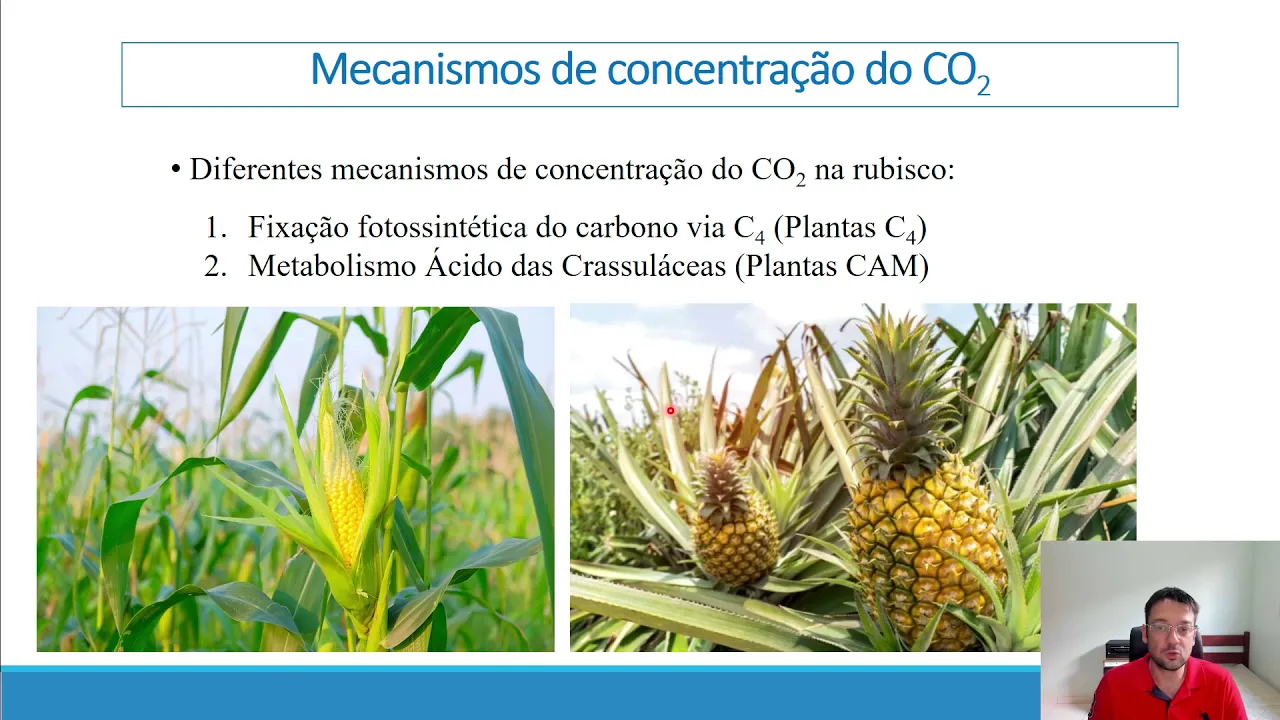 Mecanismos de concentração do $CO_2$

• Diferentes mecanismos de concentração do $CO_2$ na rubisco:

1. Fixação fotossintética do carbono via $C_4$ (Plantas $C_4$)
2. Metabolismo Ácido das Crassuláceas (Plantas CAM)